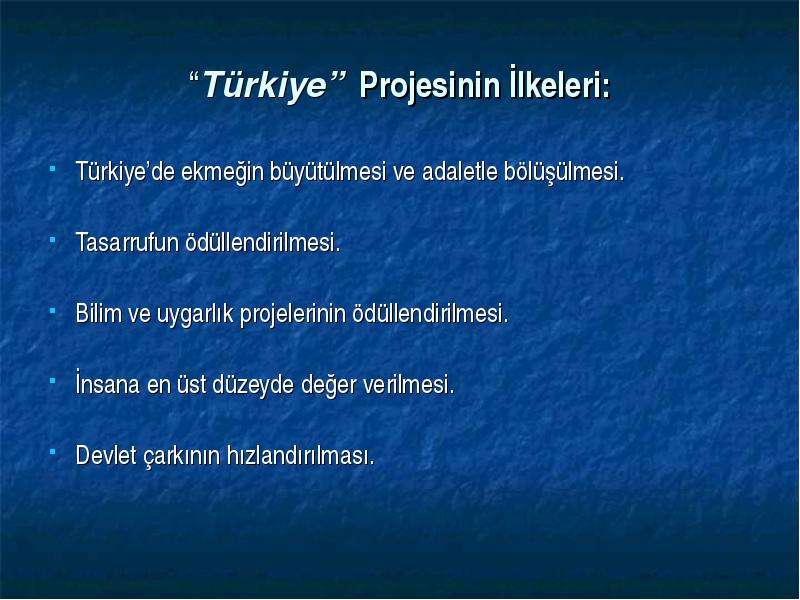 “Türkiye” Projesinin İlkeleri:

- Türkiye’de ekmeğin büyütülmesi ve adaletle bölüşülmesi.
- Tasarrufun ödüllendirilmesi.
- Bilim ve uygarlık projelerinin ödüllendirilmesi.
- İnsana en üst düzeyde değer verilmesi.
- Devlet çarkının hızlandırılması.